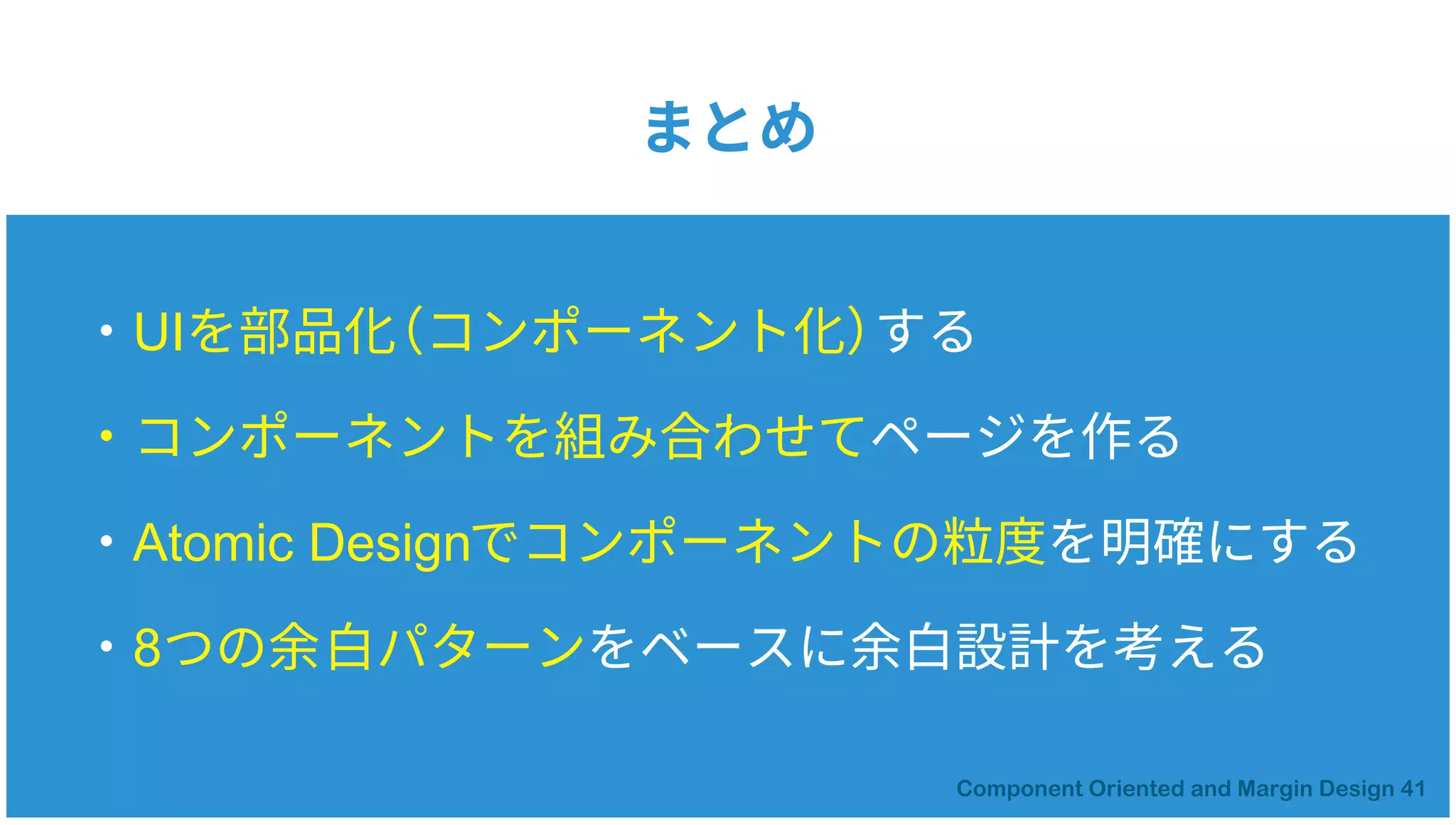 まとめ

• UIを部品化（コンポーネント化）する

• コンポーネントを組み合わせてページを作る

• Atomic Designでコンポーネントの粒度を明確にする

• 8つの余白パターンをベースに余白設計を考える

Component Oriented and Margin Design 41